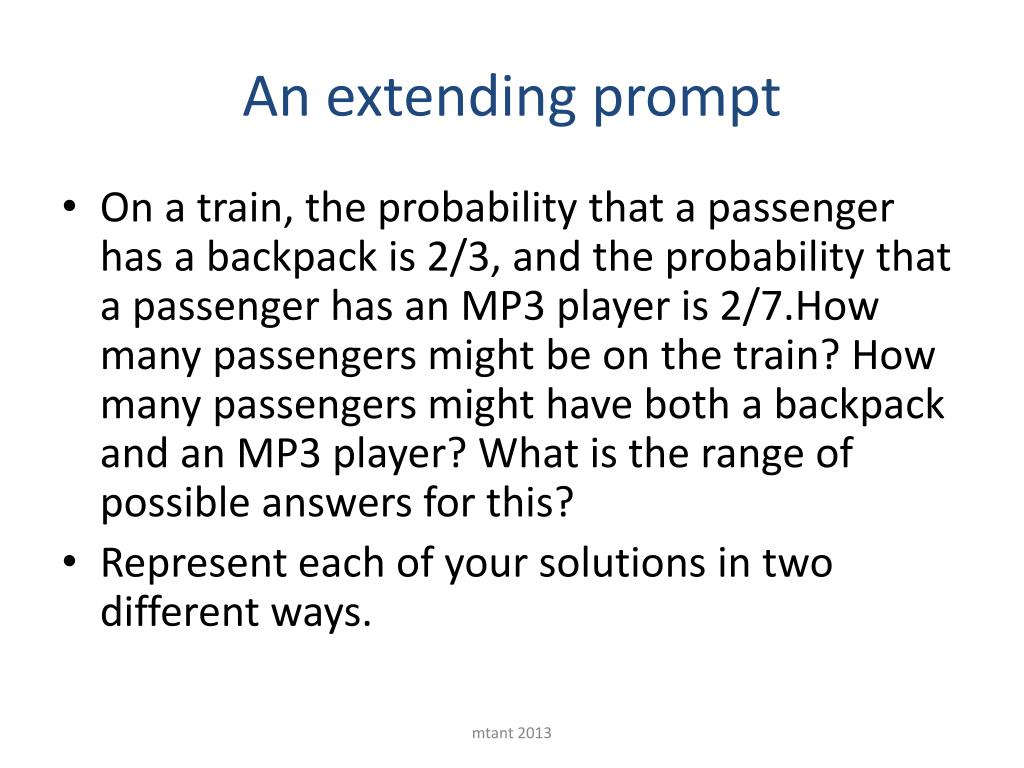 An extending prompt

• On a train, the probability that a passenger has a backpack is 2/3, and the probability that a passenger has an MP3 player is 2/7.How many passengers might be on the train? How many passengers might have both a backpack and an MP3 player? What is the range of possible answers for this?

• Represent each of your solutions in two different ways.

mtant 2013